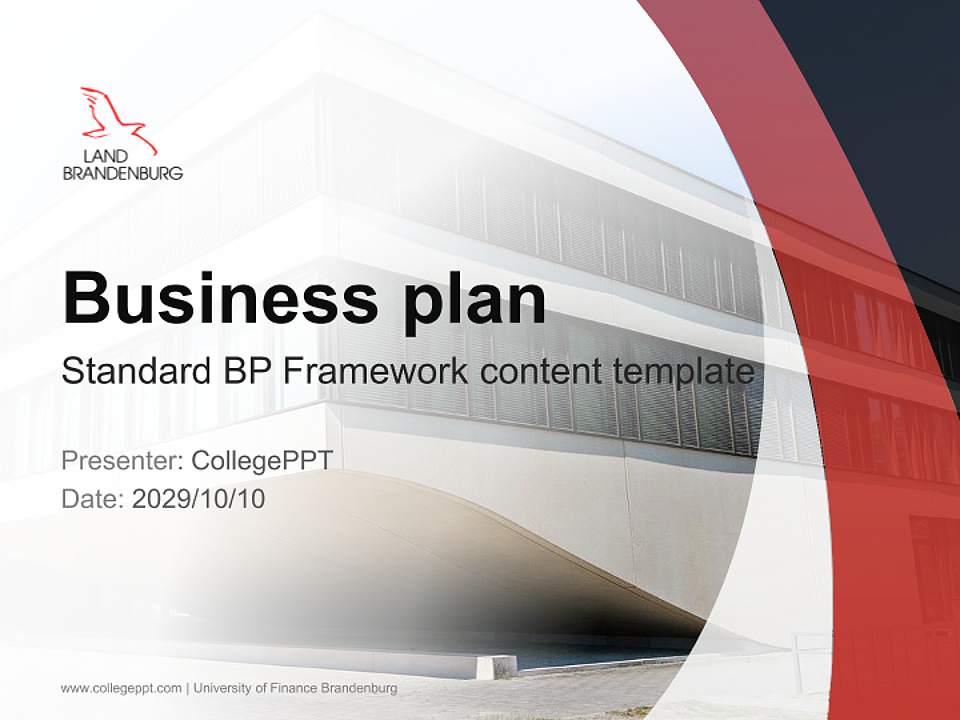 LAND
BRANDENBURG

Business plan

Standard BP Framework content template

Presenter: CollegePPT
Date: 2029/10/10

www.collegeppt.com | University of Finance Brandenburg